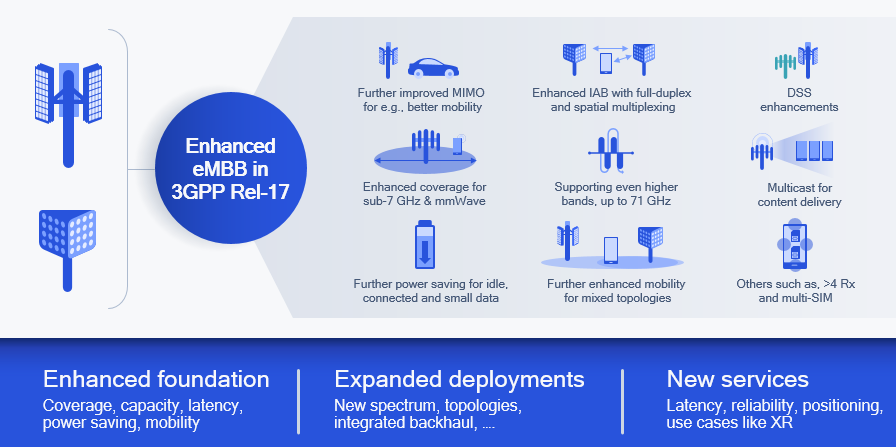 Enhanced eMBB in 3GPP Rel-17

Further improved MIMO for e.g., better mobility

Enhanced IAB with full-duplex and spatial multiplexing

DSS enhancements

Enhanced coverage for sub-7 GHz & mmWave

Supporting even higher bands, up to 71 GHz

Multicast for content delivery

Further power saving for idle, connected and small data

Further enhanced mobility for mixed topologies

Others such as, >4 Rx and multi-SIM

Enhanced foundation
Coverage, capacity, latency, power saving, mobility

Expanded deployments
New spectrum, topologies, integrated backhaul, ....

New services
Latency, reliability, positioning, use cases like XR